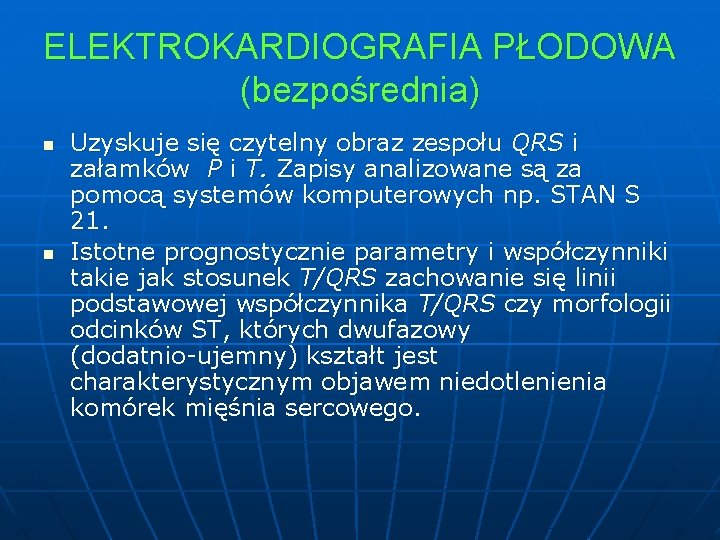 ELEKTROKARDIOGRAFIA PŁODOWA (bezpośrednia)

▪ Uzyskuje się czytelny obraz zespołu QRS i załamków P i T. Zapisy analizowane są za pomocą systemów komputerowych np. STAN S 21.

▪ Istotne prognostycznie parametry i współczynniki takie jak stosunek T/QRS zachowanie się linii podstawowej współczynnika T/QRS czy morfologii odcinków ST, których dwufazowy (dodatnio-ujemny) kształt jest charakterystycznym objawem niedotlenienia komórek mięśnia sercowego.